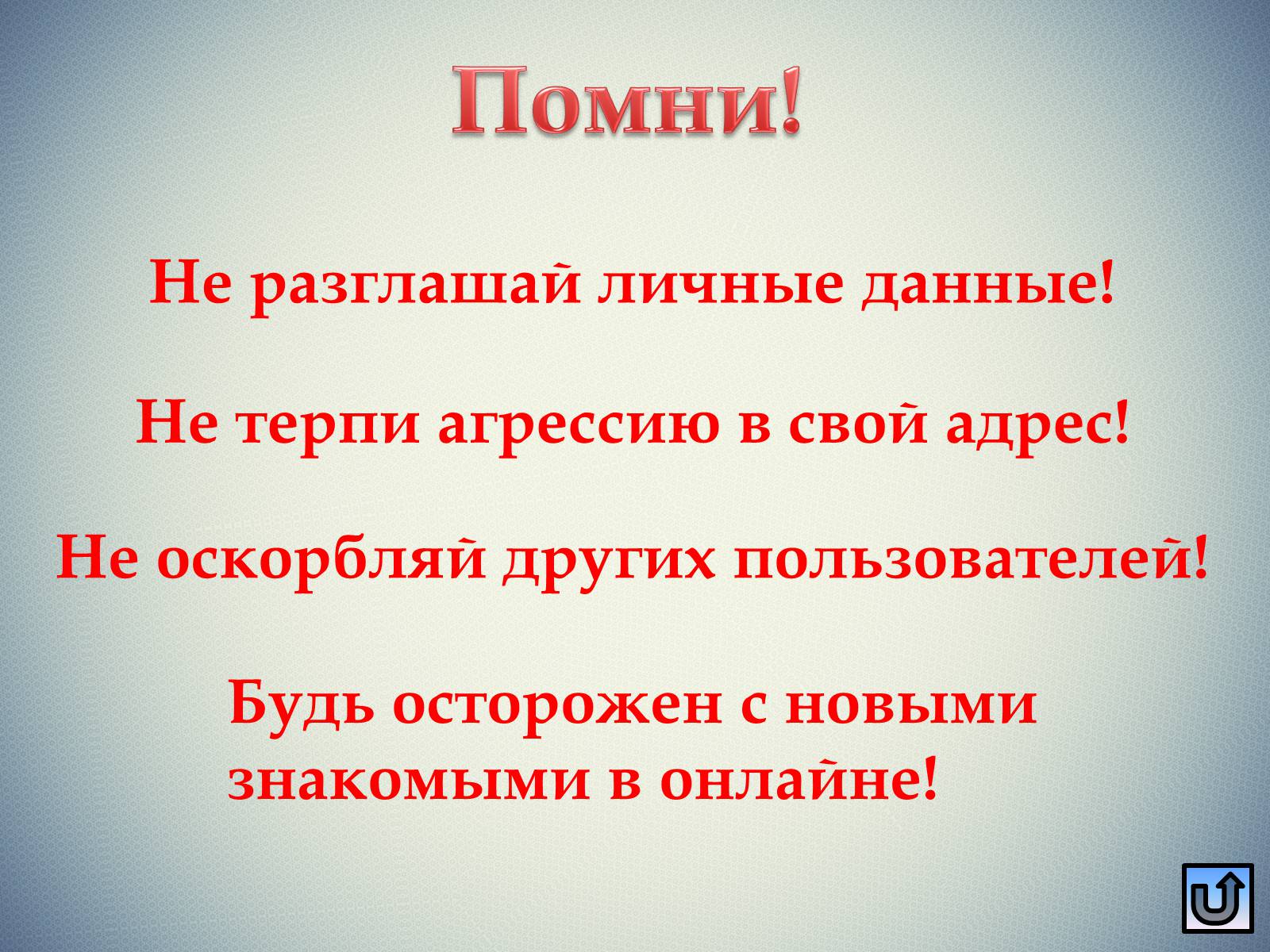 Помни!

Не разглашай личные данные!

Не терпи агрессию в свой адрес!

Не оскорбляй других пользователей!

Будь осторожен с новыми знакомыми в онлайне!